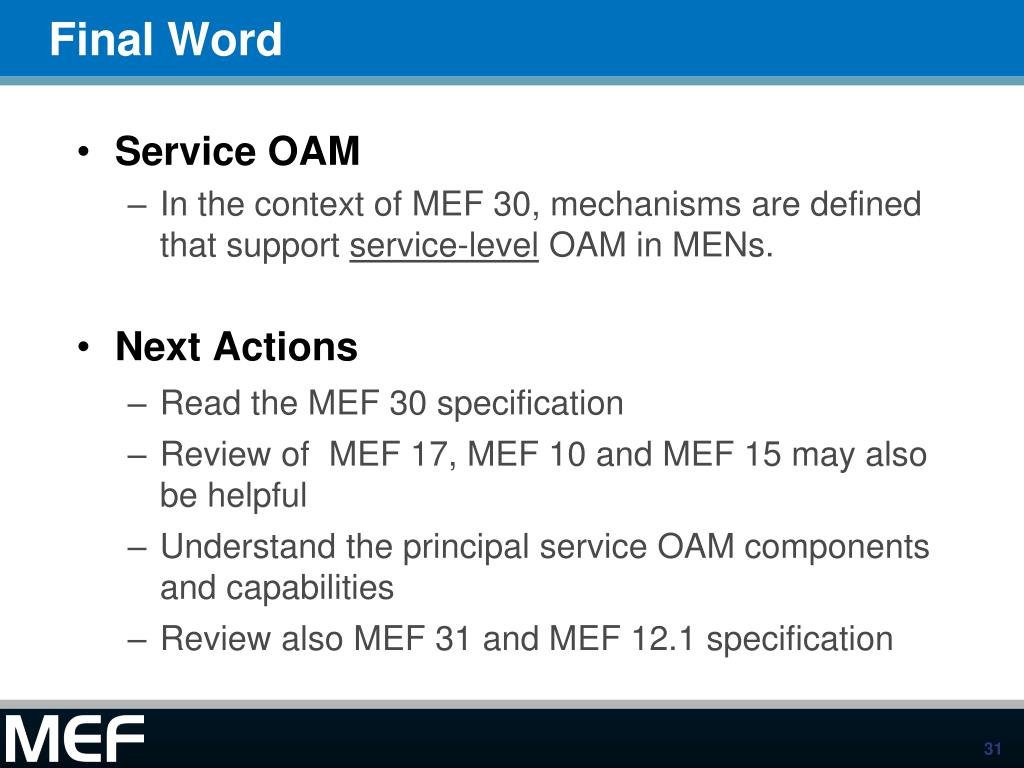 Final Word

• Service OAM
– In the context of MEF 30, mechanisms are defined that support service-level OAM in MENs.

• Next Actions
– Read the MEF 30 specification
– Review of MEF 17, MEF 10 and MEF 15 may also be helpful
– Understand the principal service OAM components and capabilities
– Review also MEF 31 and MEF 12.1 specification

MEF

31